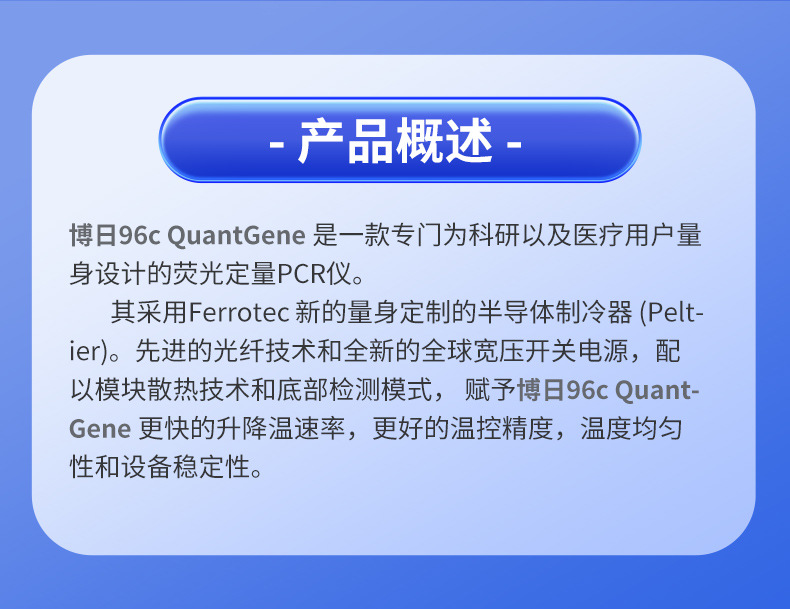 - 产品概述 -

博日96c QuantGene 是一款专门为科研以及医疗用户量身设计的荧光定量PCR仪。

其采用Ferrotec 新的量身定制的半导体制冷器 (Peltier)。先进的光纤技术和全新的全球宽压开关电源，配以模块散热技术和底部检测模式， 赋予博日96c QuantGene 更快的升降温速率，更好的温控精度，温度均匀性和设备稳定性。